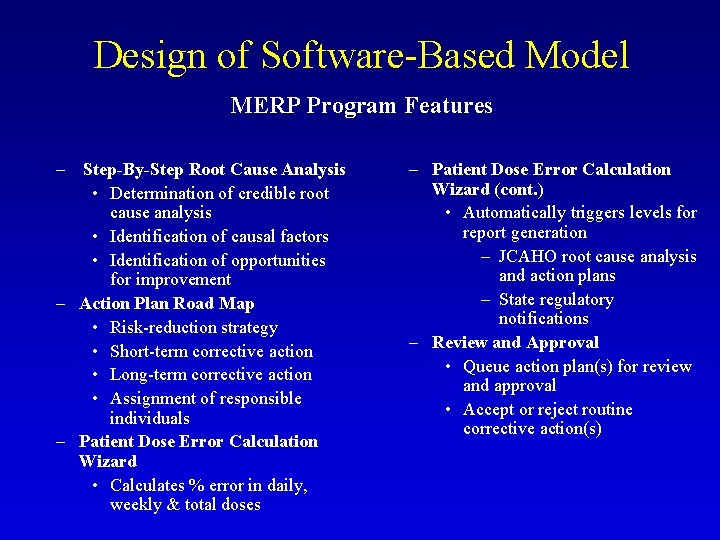 Design of Software-Based Model

MERP Program Features

– Step-By-Step Root Cause Analysis
• Determination of credible root cause analysis
• Identification of causal factors
• Identification of opportunities for improvement
– Action Plan Road Map
• Risk-reduction strategy
• Short-term corrective action
• Long-term corrective action
• Assignment of responsible individuals
– Patient Dose Error Calculation Wizard
• Calculates % error in daily, weekly & total doses

– Patient Dose Error Calculation Wizard (cont.)
• Automatically triggers levels for report generation
– JCAHO root cause analysis and action plans
– State regulatory notifications
– Review and Approval
• Queue action plan(s) for review and approval
• Accept or reject routine corrective action(s)